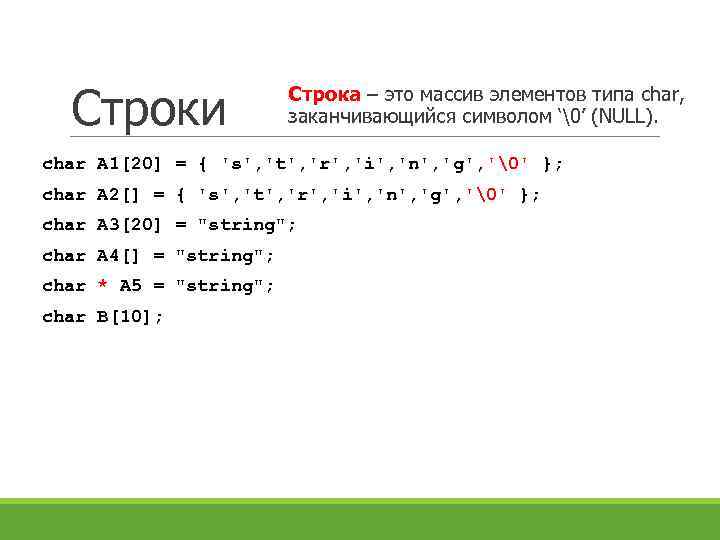 Строки

Строка – это массив элементов типа char, заканчивающийся символом ‘\0’ (NULL).

char A1[20] = { 's','t','r','i','n','g','\0' };
char A2[] = { 's','t','r','i','n','g','\0' };
char A3[20] = "string";
char A4[] = "string";
char * A5 = "string";
char B[10];